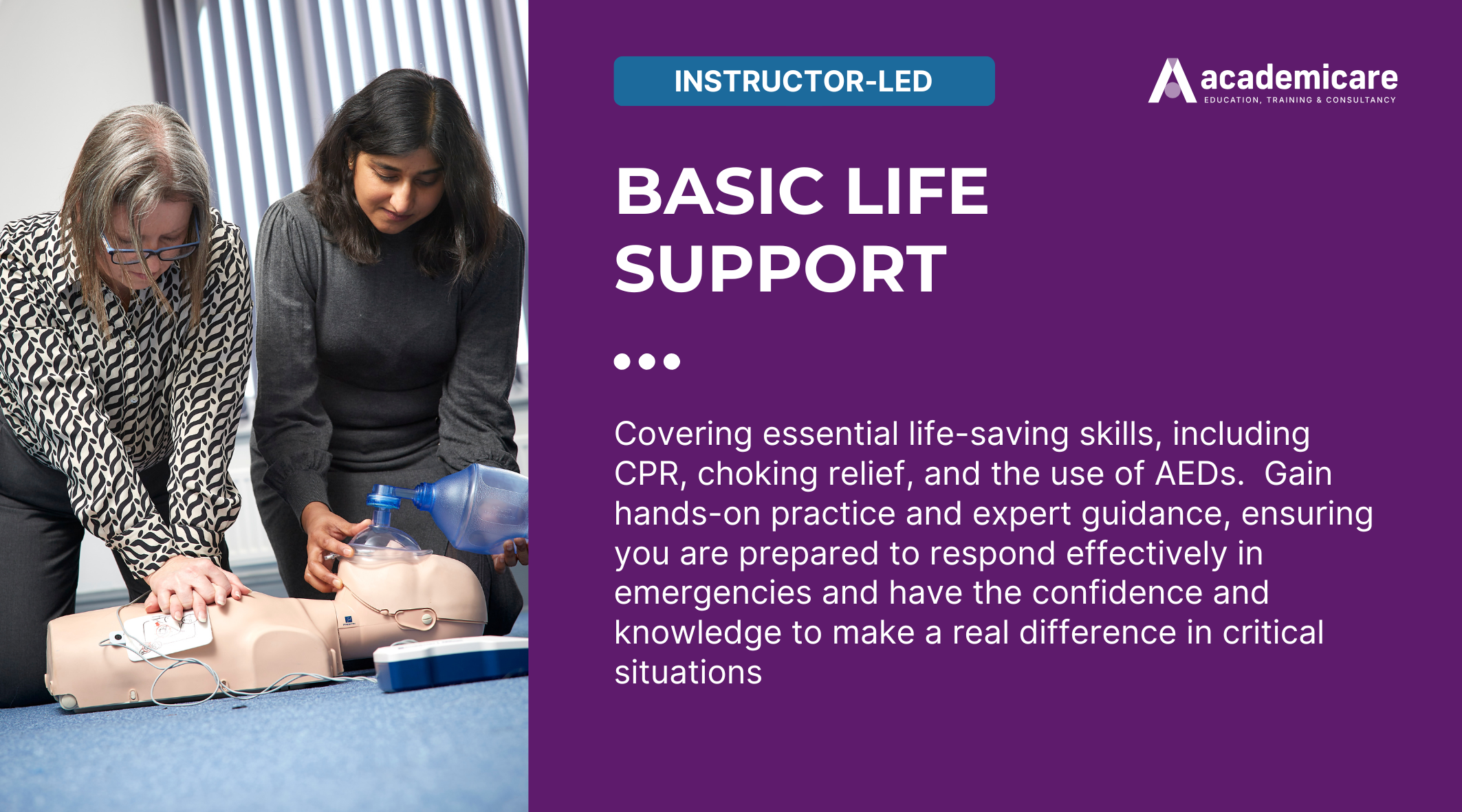 INSTRUCTOR-LED

academicare
EDUCATION, TRAINING & CONSULTANCY

BASIC LIFE SUPPORT

Covering essential life-saving skills, including CPR, choking relief, and the use of AEDs.  Gain hands-on practice and expert guidance, ensuring you are prepared to respond effectively in emergencies and have the confidence and knowledge to make a real difference in critical situations